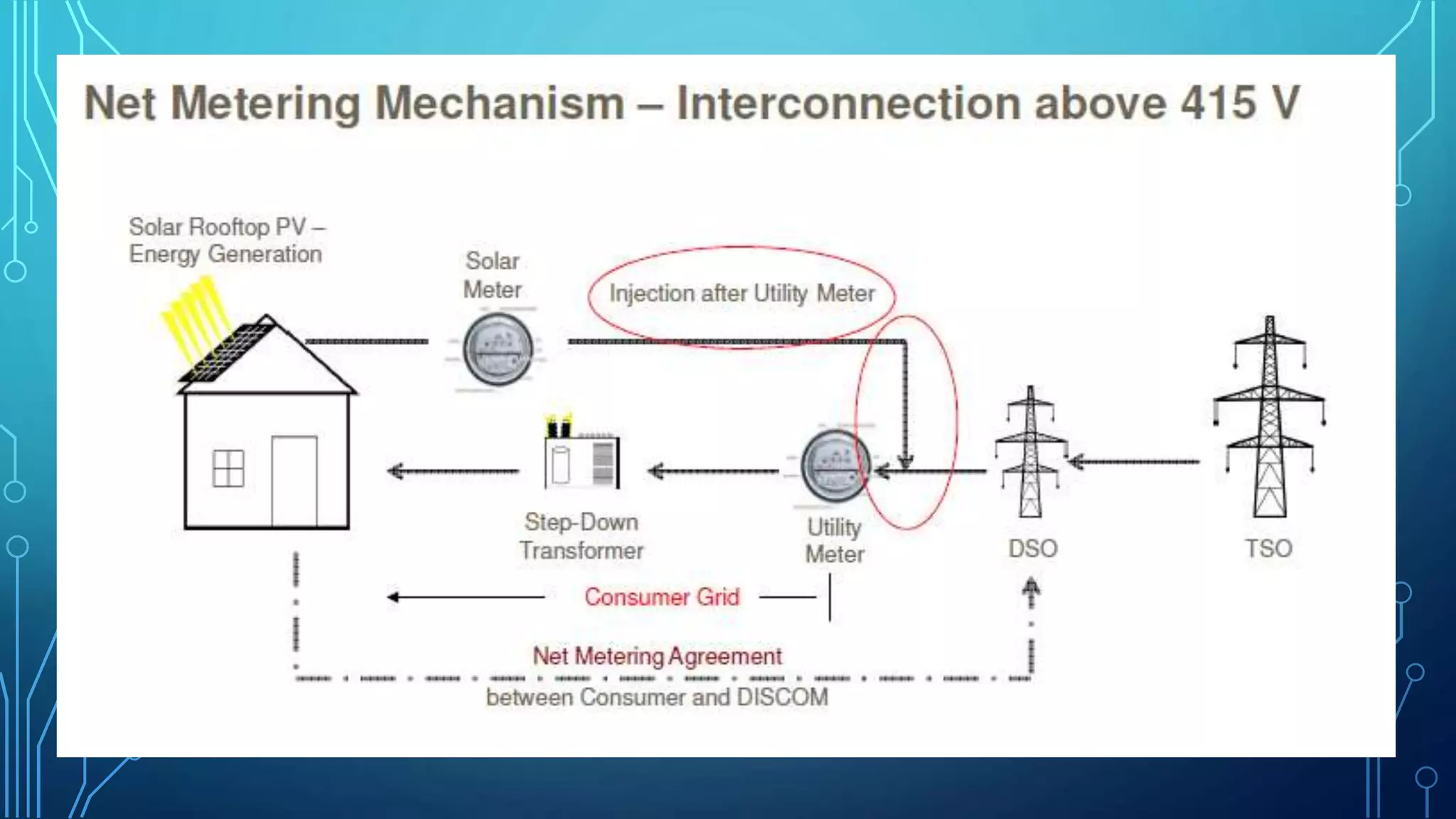 Net Metering Mechanism – Interconnection above 415 V

Solar Rooftop PV – Energy Generation

Solar Meter

Injection after Utility Meter

Step-Down Transformer

Utility Meter

DSO

TSO

Consumer Grid

Net Metering Agreement between Consumer and DISCOM